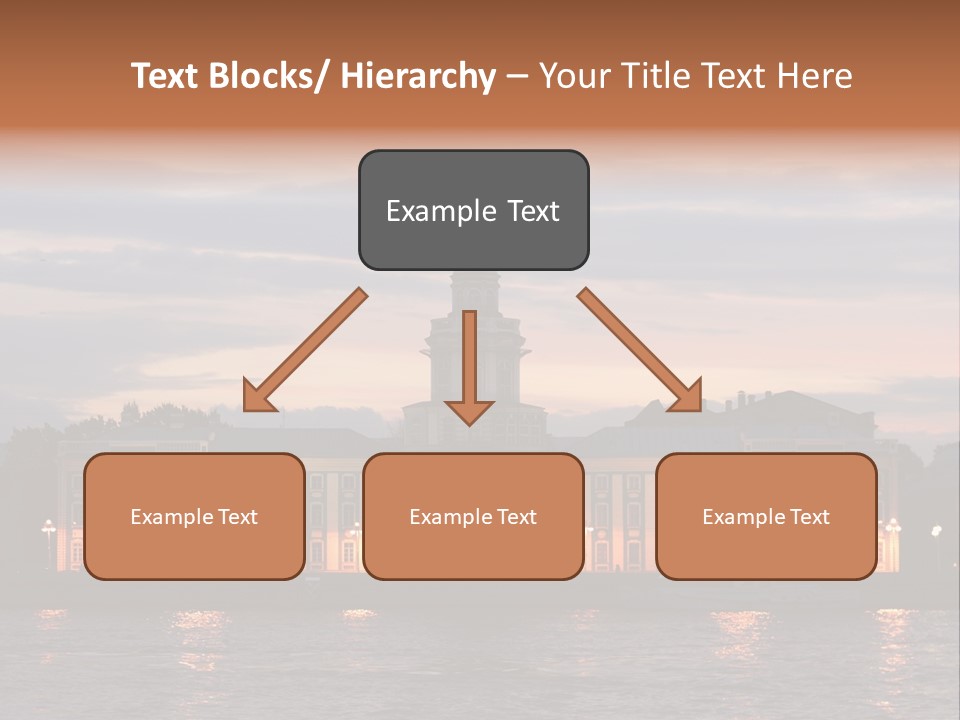 Text Blocks/ Hierarchy – Your Title Text Here

Example Text

Example Text

Example Text

Example Text